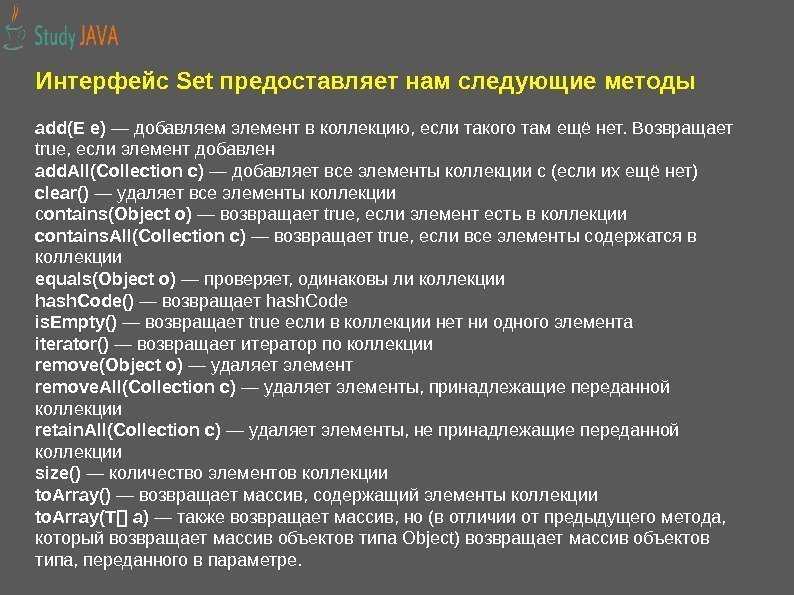 Study JAVA

Интерфейс Set предоставляет нам следующие методы

add(E e) — добавляем элемент в коллекцию, если такого там ещё нет. Возвращает true, если элемент добавлен
addAll(Collection c) — добавляет все элементы коллекции с (если их ещё нет)
clear() — удаляет все элементы коллекции
contains(Object o) — возвращает true, если элемент есть в коллекции
containsAll(Collection c) — возвращает true, если все элементы содержатся в коллекции
equals(Object o) — проверяет, одинаковы ли коллекции
hashCode() — возвращает hashCode
isEmpty() — возвращает true если в коллекции нет ни одного элемента
iterator() — возвращает итератор по коллекции
remove(Object o) — удаляет элемент
removeAll(Collection c) — удаляет элементы, принадлежащие переданной коллекции
retainAll(Collection c) — удаляет элементы, не принадлежащие переданной коллекции
size() — количество элементов коллекции
toArray() — возвращает массив, содержащий элементы коллекции
toArray(T[] a) — также возвращает массив, но (в отличии от предыдущего метода, который возвращает массив объектов типа Object) возвращает массив объектов типа, переданного в параметре.